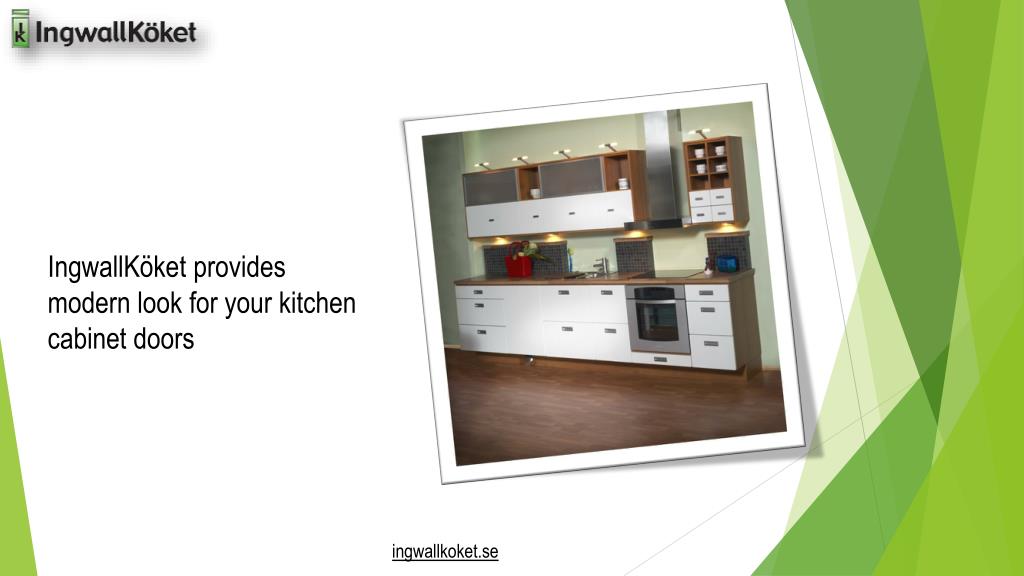 IngwallKöket

IngwallKöket provides modern look for your kitchen cabinet doors

ingwallkoket.se